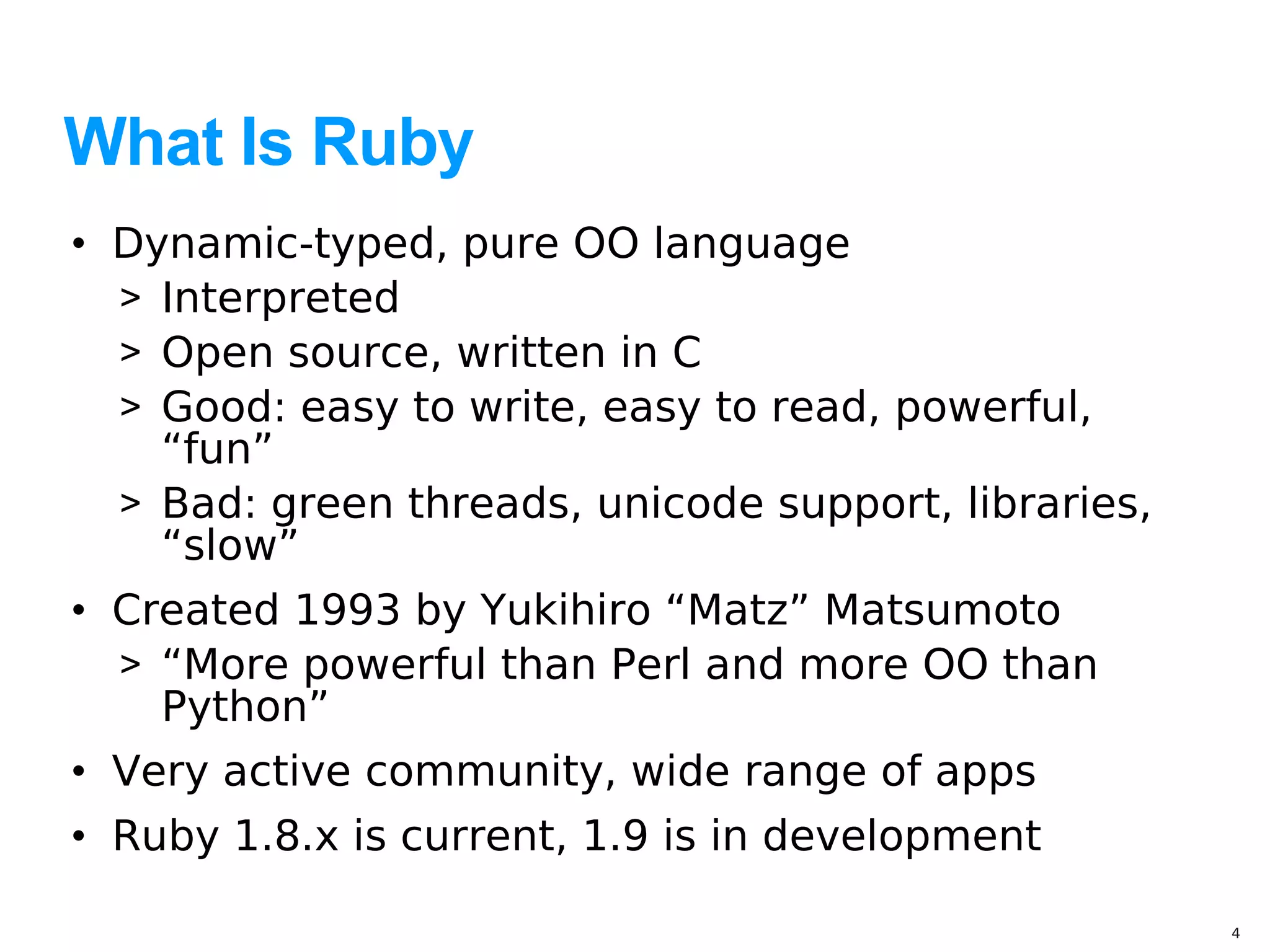 What Is Ruby

• Dynamic-typed, pure OO language
  > Interpreted
  > Open source, written in C
  > Good: easy to write, easy to read, powerful, “fun”
  > Bad: green threads, unicode support, libraries, “slow”
• Created 1993 by Yukihiro “Matz” Matsumoto
  > “More powerful than Perl and more OO than Python”
• Very active community, wide range of apps
• Ruby 1.8.x is current, 1.9 is in development

4